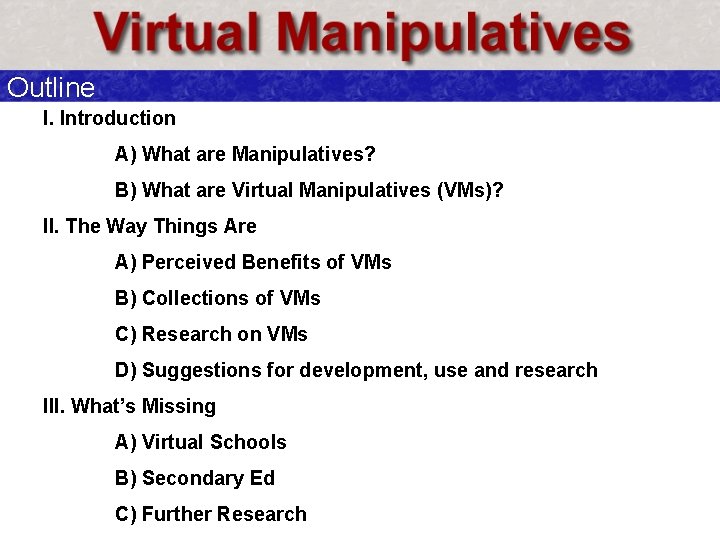 Virtual Manipulatives

Outline

I. Introduction

A) What are Manipulatives?

B) What are Virtual Manipulatives (VMs)?

II. The Way Things Are

A) Perceived Benefits of VMs

B) Collections of VMs

C) Research on VMs

D) Suggestions for development, use and research

III. What's Missing

A) Virtual Schools

B) Secondary Ed

C) Further Research